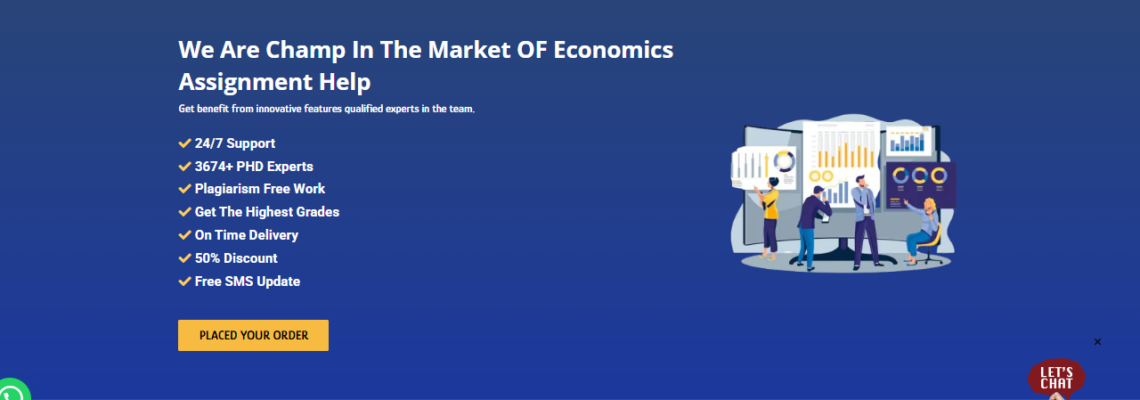 We Are Champ In The Market OF Economics Assignment Help

Get benefit from innovative features qualified experts in the team.

24/7 Support
3674+ PHD Experts
Plagiarism Free Work
Get The Highest Grades
On Time Delivery
50% Discount
Free SMS Update

PLACED YOUR ORDER

×

LET'S CHAT